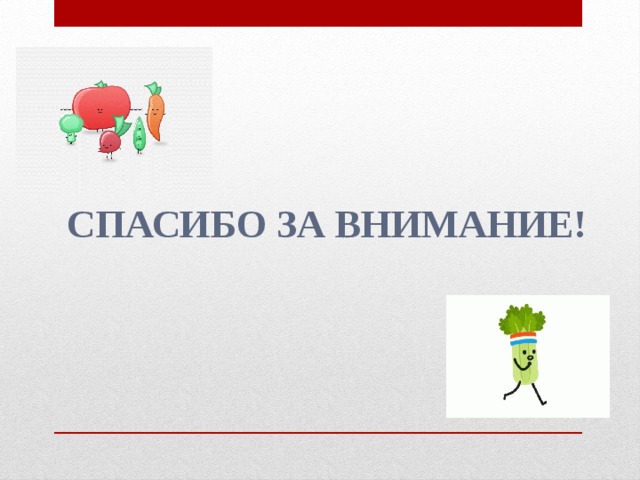 СПАСИБО ЗА ВНИМАНИЕ!